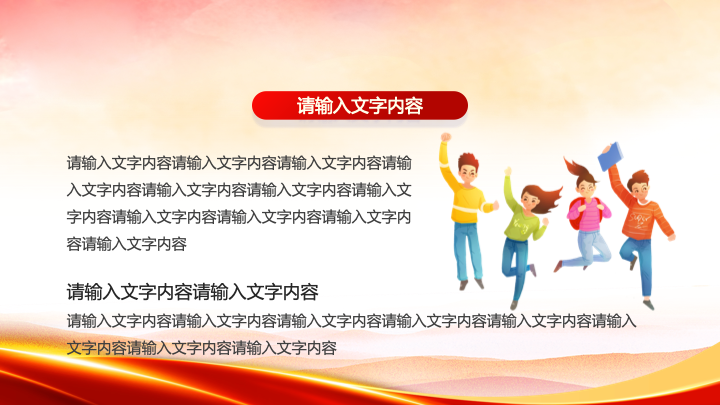 请输入文字内容

请输入文字内容请输入文字内容请输入文字内容请输入文字内容请输入文字内容请输入文字内容请输入文字内容请输入文字内容请输入文字内容请输入文字内容请输入文字内容

请输入文字内容请输入文字内容

请输入文字内容请输入文字内容请输入文字内容请输入文字内容请输入文字内容请输入文字内容请输入文字内容请输入文字内容